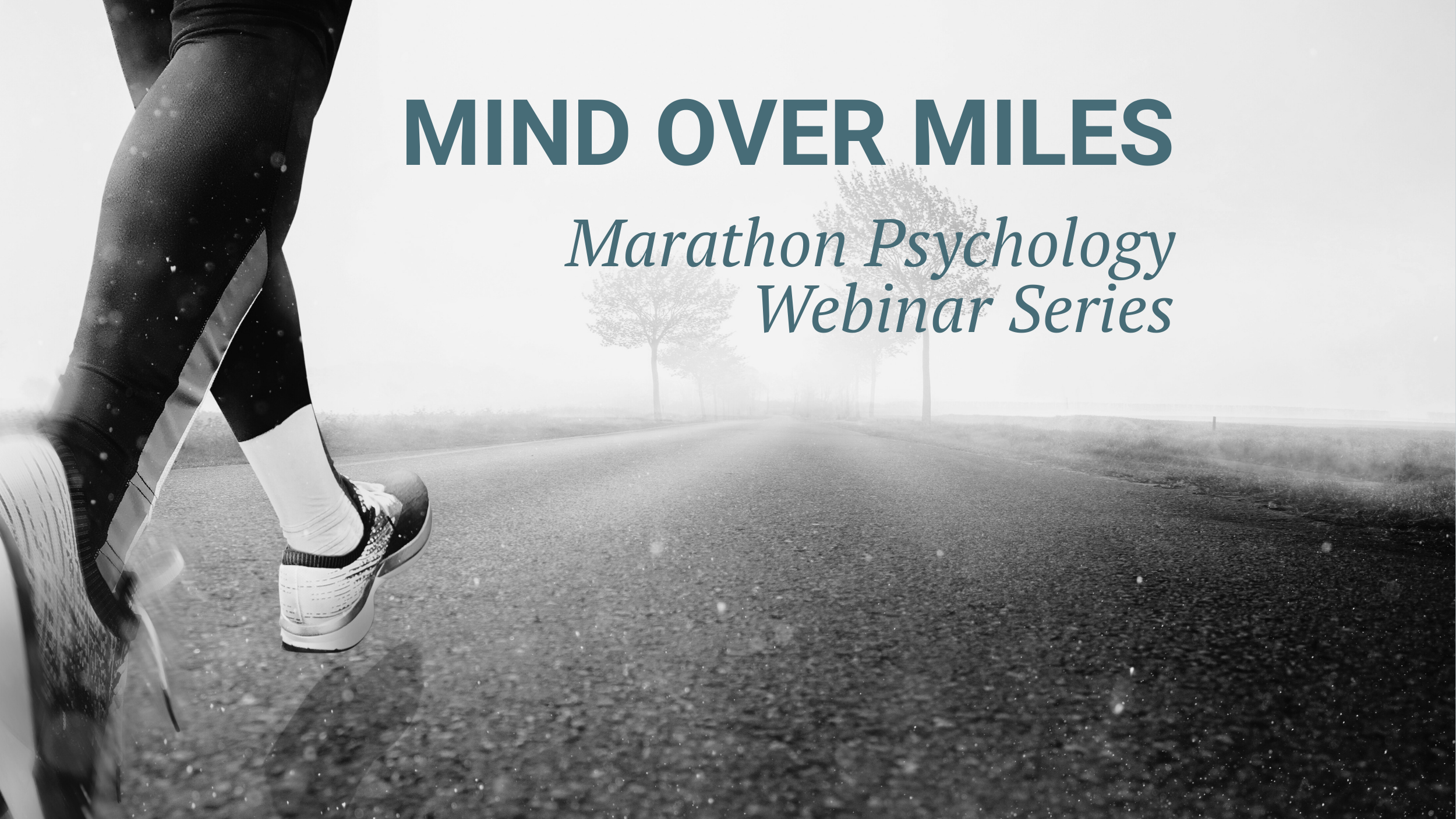 MIND OVER MILES

Marathon Psychology
Webinar Series